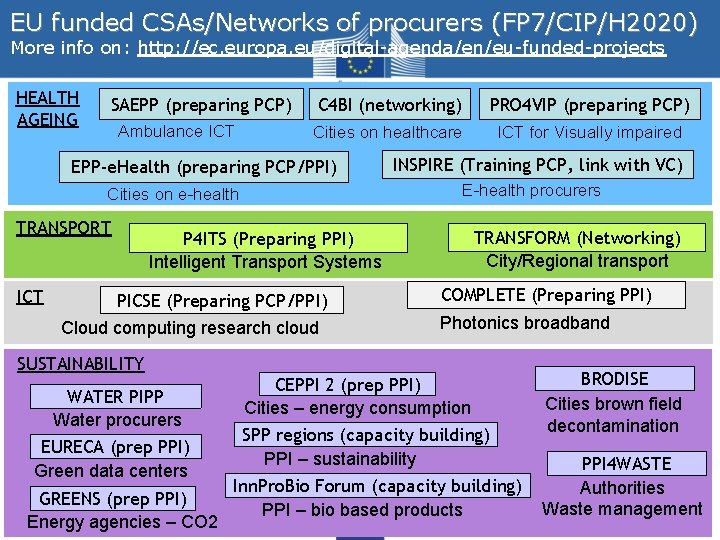 EU funded CSAs/Networks of procurers (FP7/CIP/H2020)
More info on: http://ec.europa.eu/digital-agenda/en/eu-funded-projects

HEALTH AGEING

SAEPP (preparing PCP)
Ambulance ICT

C4BI (networking)
Cities on healthcare

PRO4VIP (preparing PCP)
ICT for Visually impaired

EPP-eHealth (preparing PCP/PPI)
Cities on e-health

INSPIRE (Training PCP, link with VC)
E-health procurers

TRANSPORT

P4ITS (Preparing PPI)
Intelligent Transport Systems

TRANSFORM (Networking)
City/Regional transport

ICT

PICSE (Preparing PCP/PPI)
Cloud computing research cloud

COMPLETE (Preparing PPI)
Photonics broadband

SUSTAINABILITY

WATER PIPP
Water procurers

EURECA (prep PPI)
Green data centers

GREENS (prep PPI)
Energy agencies – CO2

CEPPI 2 (prep PPI)
Cities – energy consumption

SPP regions (capacity building)
PPI – sustainability

InnProBio Forum (capacity building)
PPI – bio based products

BRODISE
Cities brown field decontamination

PPI4WASTE
Authorities
Waste management